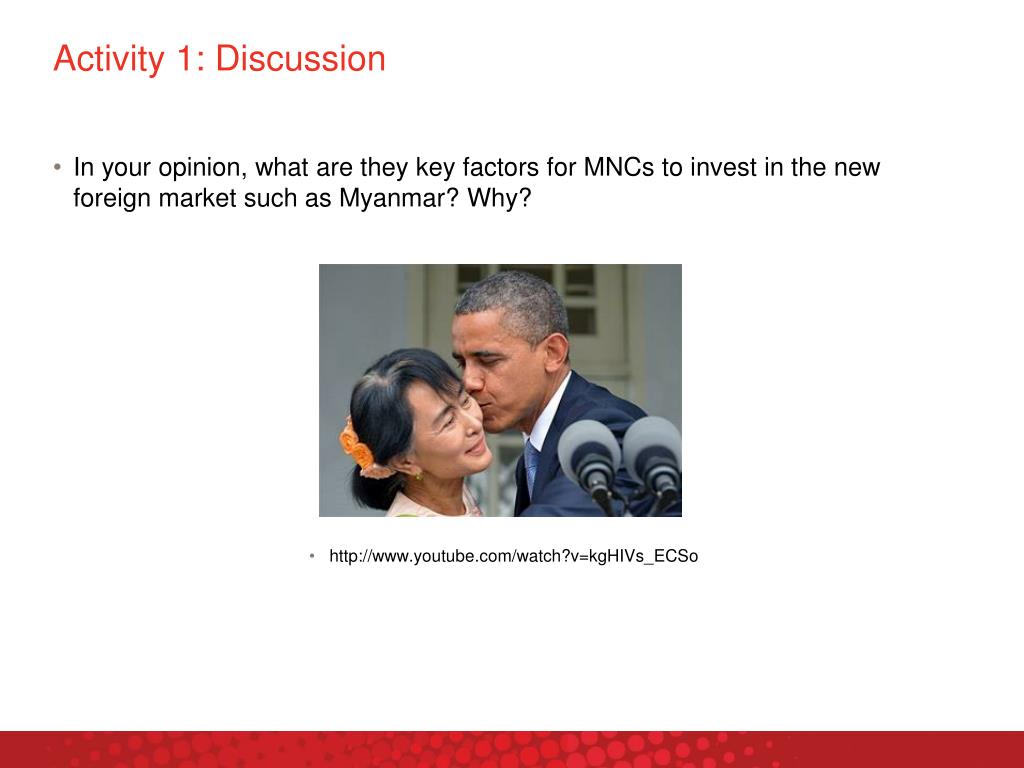 Activity 1: Discussion

• In your opinion, what are they key factors for MNCs to invest in the new foreign market such as Myanmar? Why?

• http://www.youtube.com/watch?v=kgHIVs_ECSo